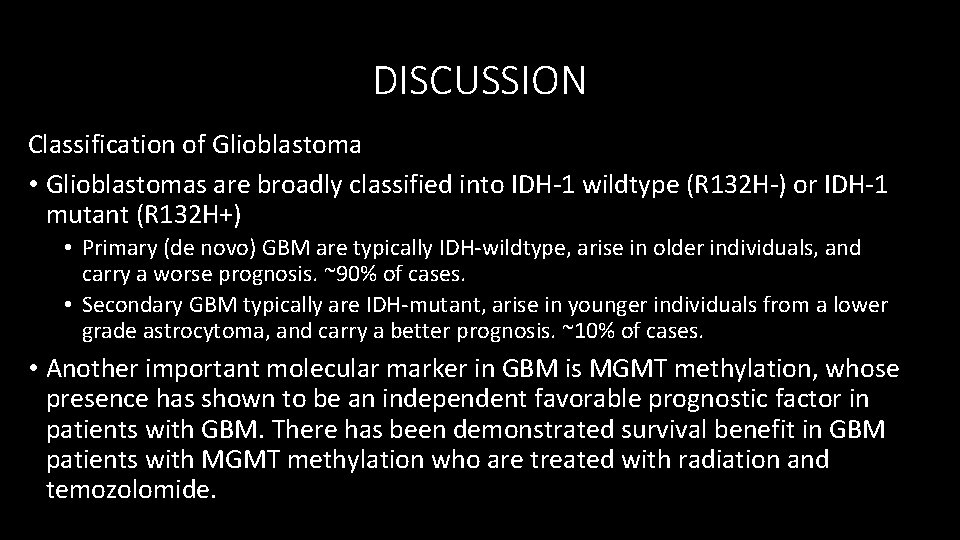 DISCUSSION

Classification of Glioblastoma

• Glioblastomas are broadly classified into IDH-1 wildtype (R132H-) or IDH-1 mutant (R132H+)
• Primary (de novo) GBM are typically IDH-wildtype, arise in older individuals, and carry a worse prognosis. ~90% of cases.
• Secondary GBM typically are IDH-mutant, arise in younger individuals from a lower grade astrocytoma, and carry a better prognosis. ~10% of cases.

• Another important molecular marker in GBM is MGMT methylation, whose presence has shown to be an independent favorable prognostic factor in patients with GBM. There has been demonstrated survival benefit in GBM patients with MGMT methylation who are treated with radiation and temozolomide.